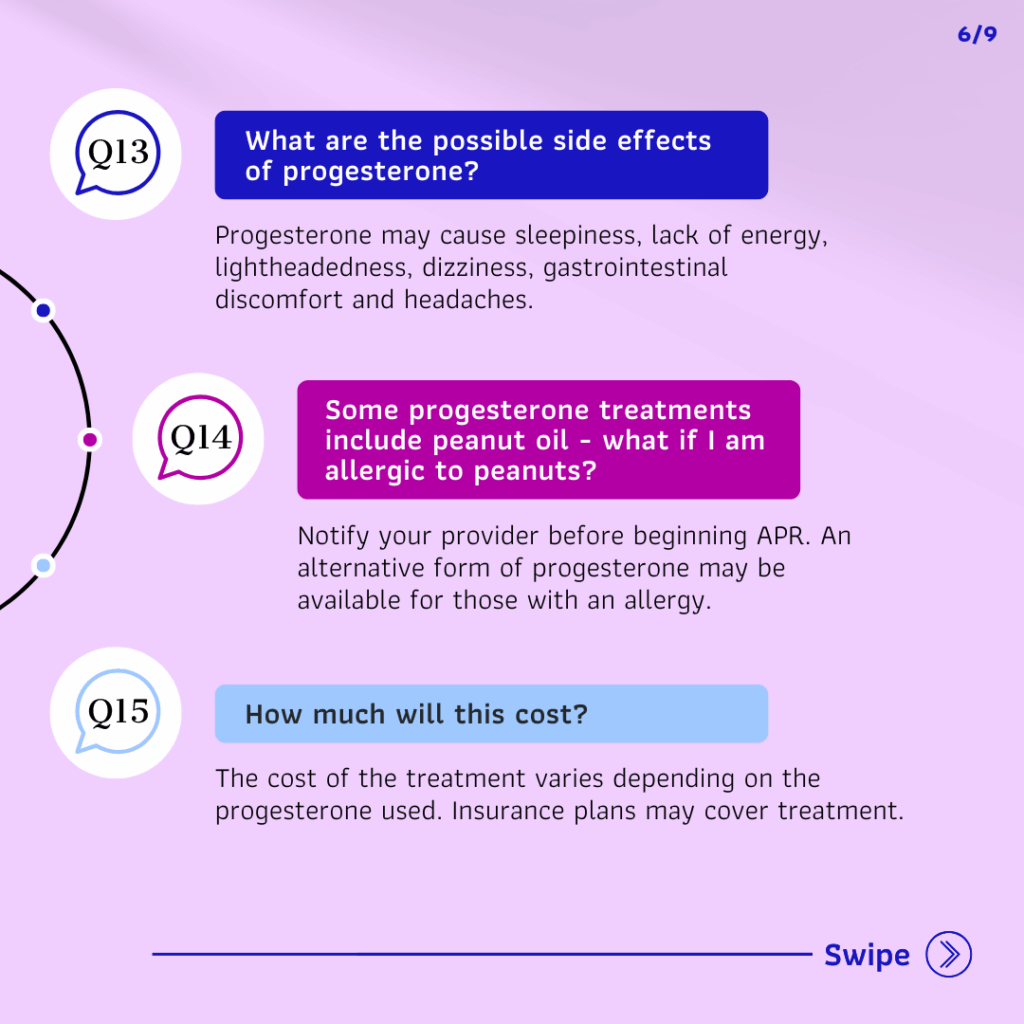 6/9

Q13

What are the possible side effects of progesterone?

Progesterone may cause sleepiness, lack of energy, lightheadedness, dizziness, gastrointestinal discomfort and headaches.

Q14

Some progesterone treatments include peanut oil - what if I am allergic to peanuts?

Notify your provider before beginning APR. An alternative form of progesterone may be available for those with an allergy.

Q15

How much will this cost?

The cost of the treatment varies depending on the progesterone used. Insurance plans may cover treatment.

Swipe